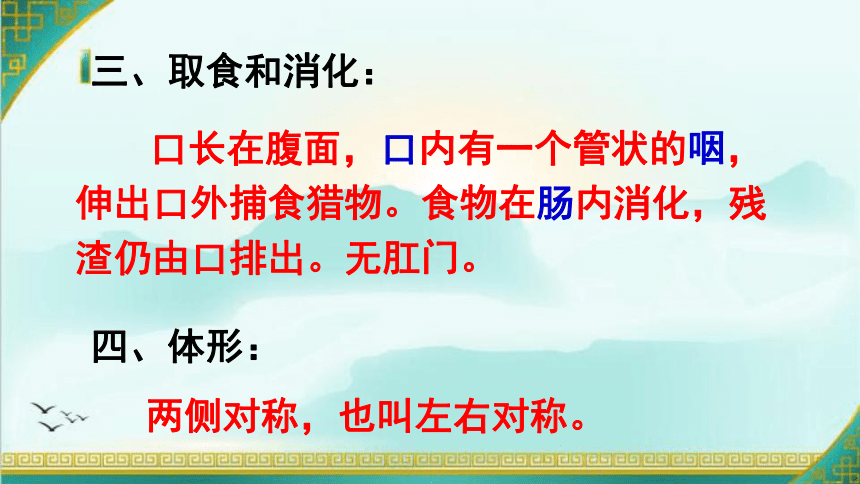 三、取食和消化：

口长在腹面，口内有一个管状的咽，伸出口外捕食猎物。食物在肠内消化，残渣仍由口排出。无肛门。

四、体形：

两侧对称，也叫左右对称。